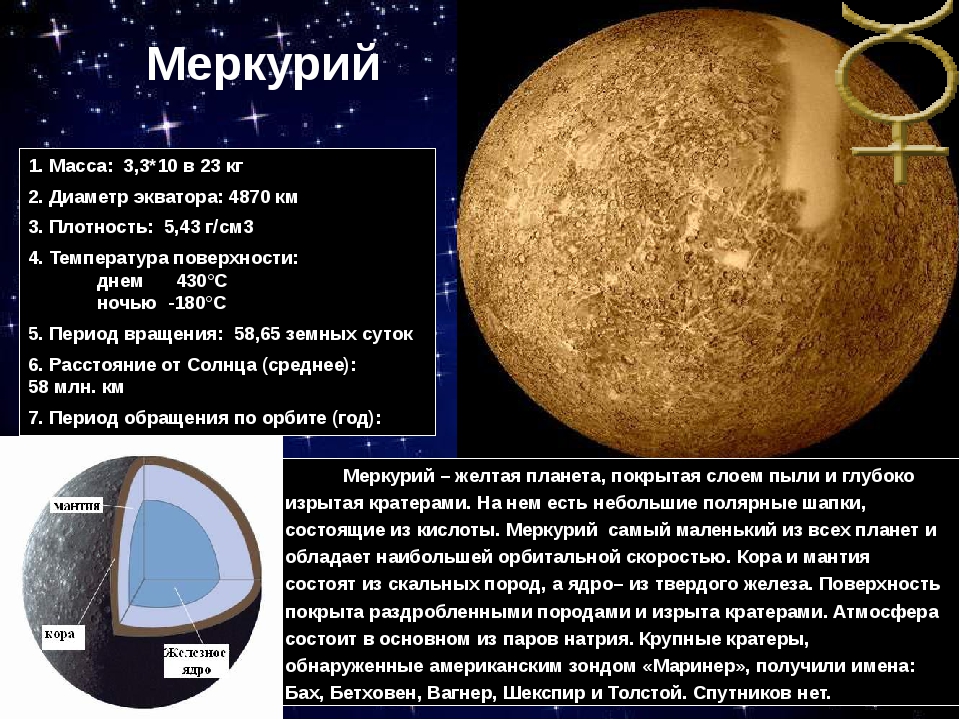 Меркурий

1. Масса: 3,3*10 в 23 кг

2. Диаметр экватора: 4870 км

3. Плотность: 5,43 г/см3

4. Температура поверхности:
днем 430°С
ночью -180°С

5. Период вращения: 58,65 земных суток

6. Расстояние от Солнца (среднее): 58 млн. км

7. Период обращения по орбите (год):

мантия

кора

Железное ядро

Меркурий – желтая планета, покрытая слоем пыли и глубоко изрытая кратерами. На нем есть небольшие полярные шапки, состоящие из кислоты. Меркурий самый маленький из всех планет и обладает наибольшей орбитальной скоростью. Кора и мантия состоят из скальных пород, а ядро– из твердого железа. Поверхность покрыта раздробленными породами и изрыта кратерами. Атмосфера состоит в основном из паров натрия. Крупные кратеры, обнаруженные американским зондом «Маринер», получили имена: Бах, Бетховен, Вагнер, Шекспир и Толстой. Спутников нет.